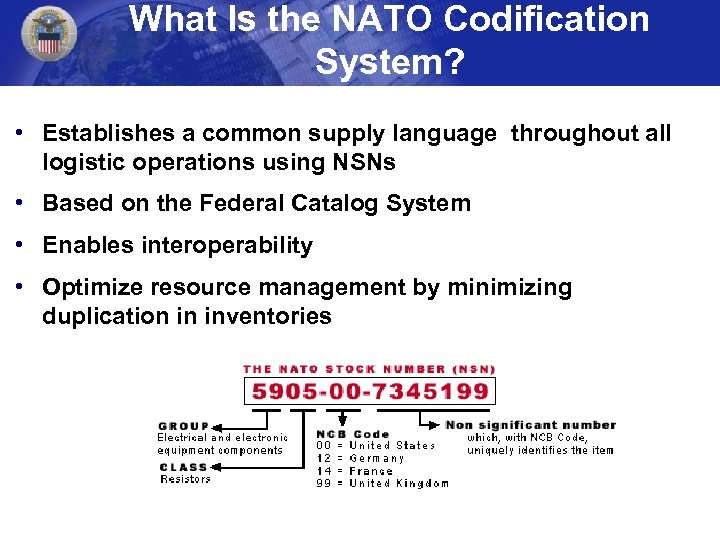 What Is the NATO Codification System?

• Establishes a common supply language throughout all logistic operations using NSNs

• Based on the Federal Catalog System

• Enables interoperability

• Optimize resource management by minimizing duplication in inventories

THE NATO STOCK NUMBER (NSN)

5905-00-7345199

GROUP
Electrical and electronic equipment components

CLASS
Resistors

NCB Code
00 = United States
12 = Germany
14 = France
99 = United Kingdom

Non significant number
which, with NCB Code, uniquely identifies the item